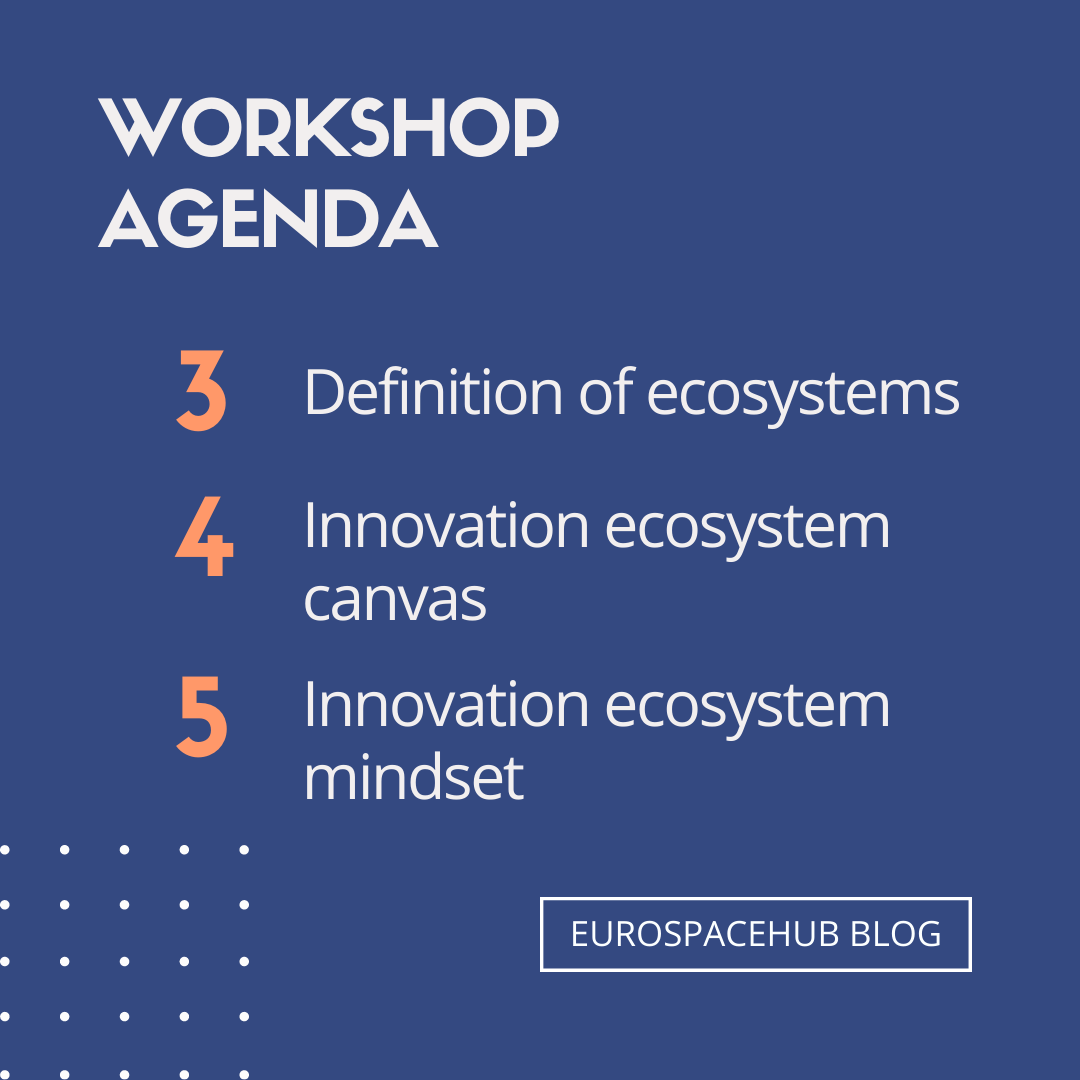 WORKSHOP AGENDA

3 Definition of ecosystems

4 Innovation ecosystem canvas

5 Innovation ecosystem mindset

EUROSPACEHUB BLOG